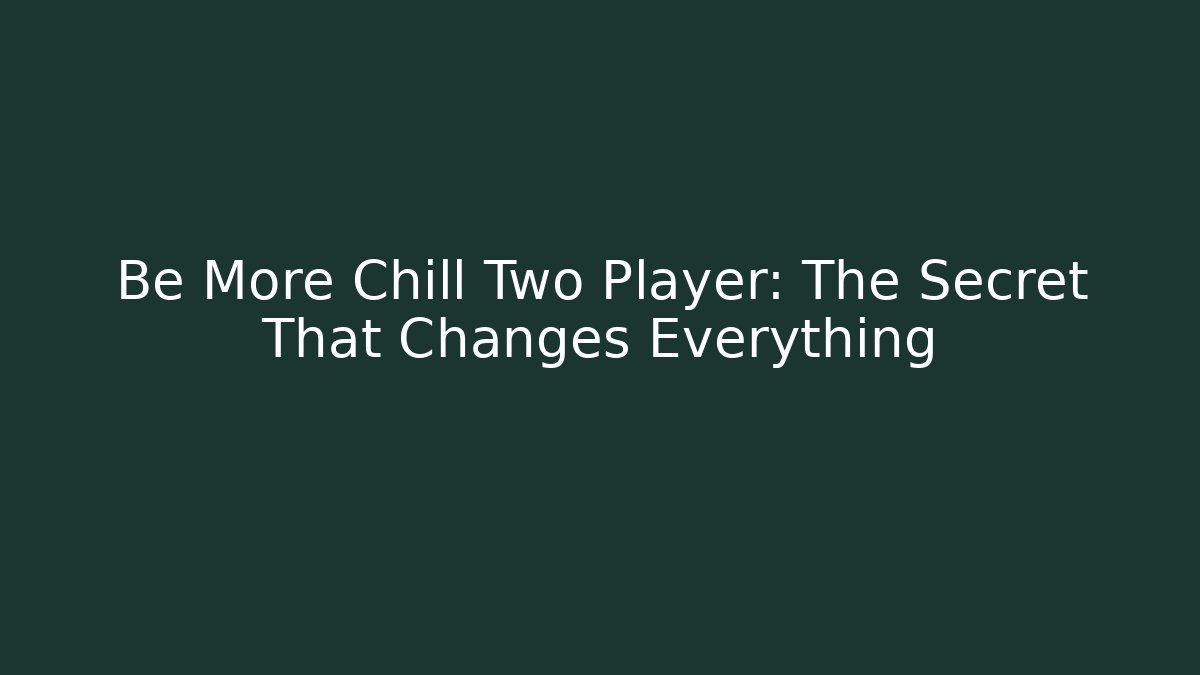 Be More Chill Two Player: The Secret That Changes Everything